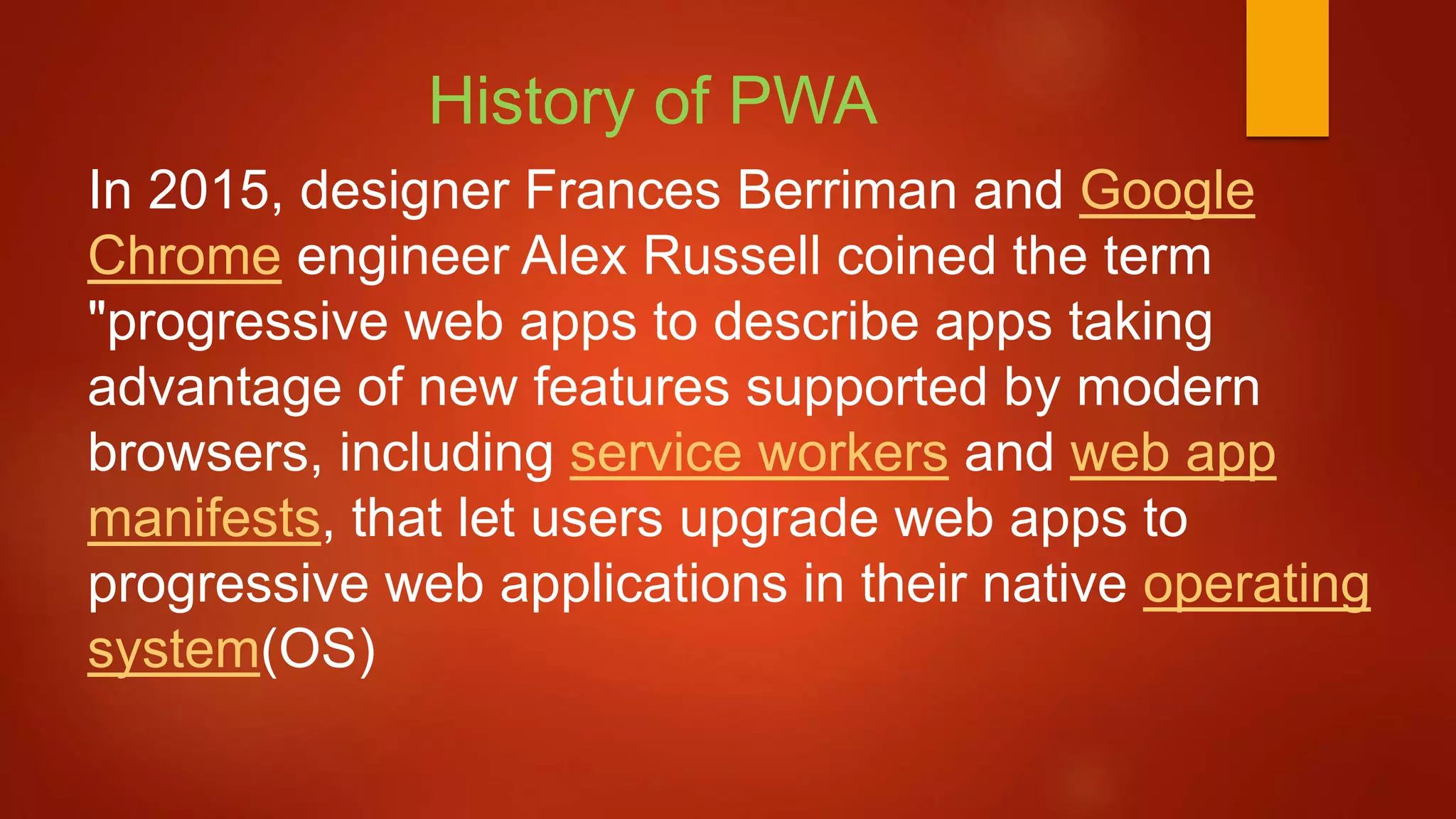 History of PWA

In 2015, designer Frances Berriman and Google Chrome engineer Alex Russell coined the term "progressive web apps to describe apps taking advantage of new features supported by modern browsers, including service workers and web app manifests, that let users upgrade web apps to progressive web applications in their native operating system(OS)